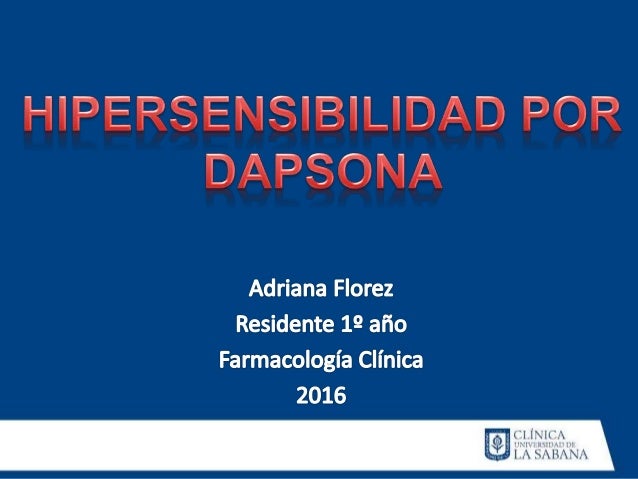 HIPERSENSIBILIDAD POR DAPSONA

Adriana Florez
Residente 1º año
Farmacología Clínica
2016

CLÍNICA
UNIVERSIDAD DE
LA SABANA